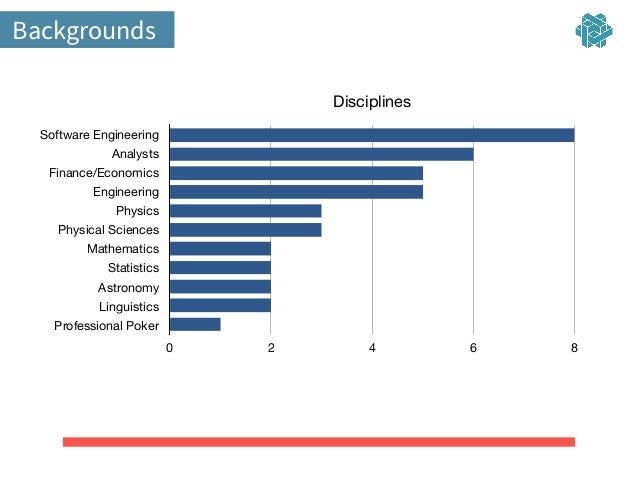 Backgrounds

Disciplines

Software Engineering
Analysts
Finance/Economics
Engineering
Physics
Physical Sciences
Mathematics
Statistics
Astronomy
Linguistics
Professional Poker

0
2
4
6
8